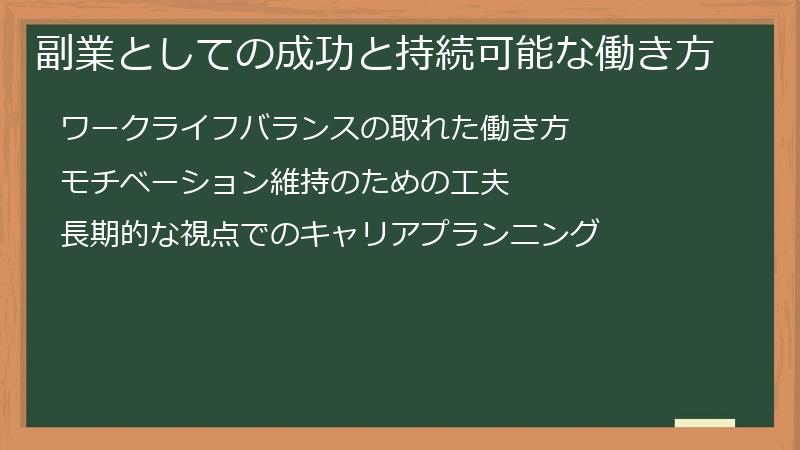 副業としての成功と持続可能な働き方

ワークライフバランスの取れた働き方

モチベーション維持のための工夫

長期的な視点でのキャリアプランニング